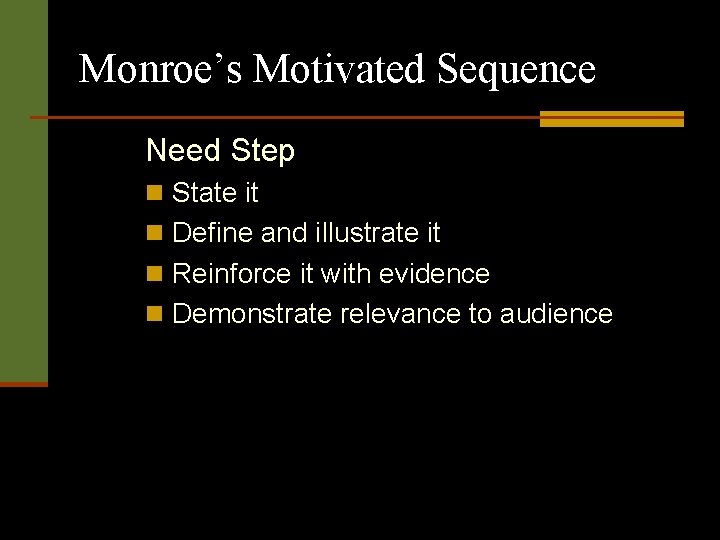 Monroe’s Motivated Sequence

Need Step

- State it
- Define and illustrate it
- Reinforce it with evidence
- Demonstrate relevance to audience